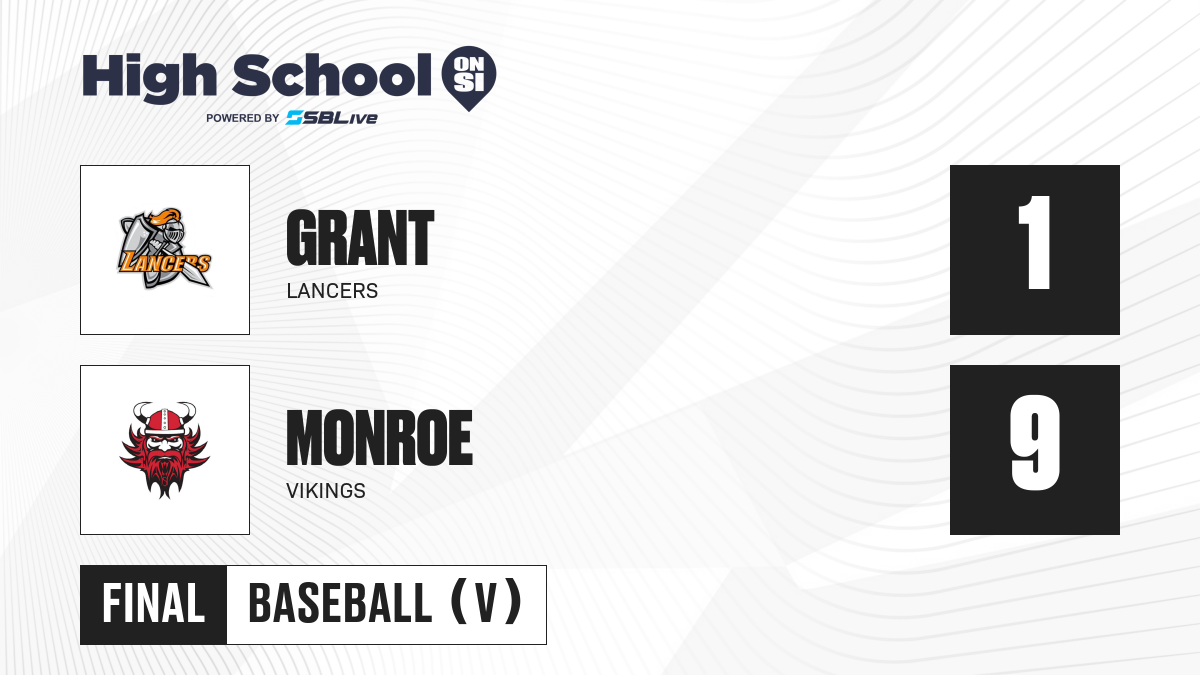 High School ON SI
POWERED BY SBLive

LANCERS

GRANT
LANCERS

1

MONROE
VIKINGS

9

FINAL BASEBALL (V)